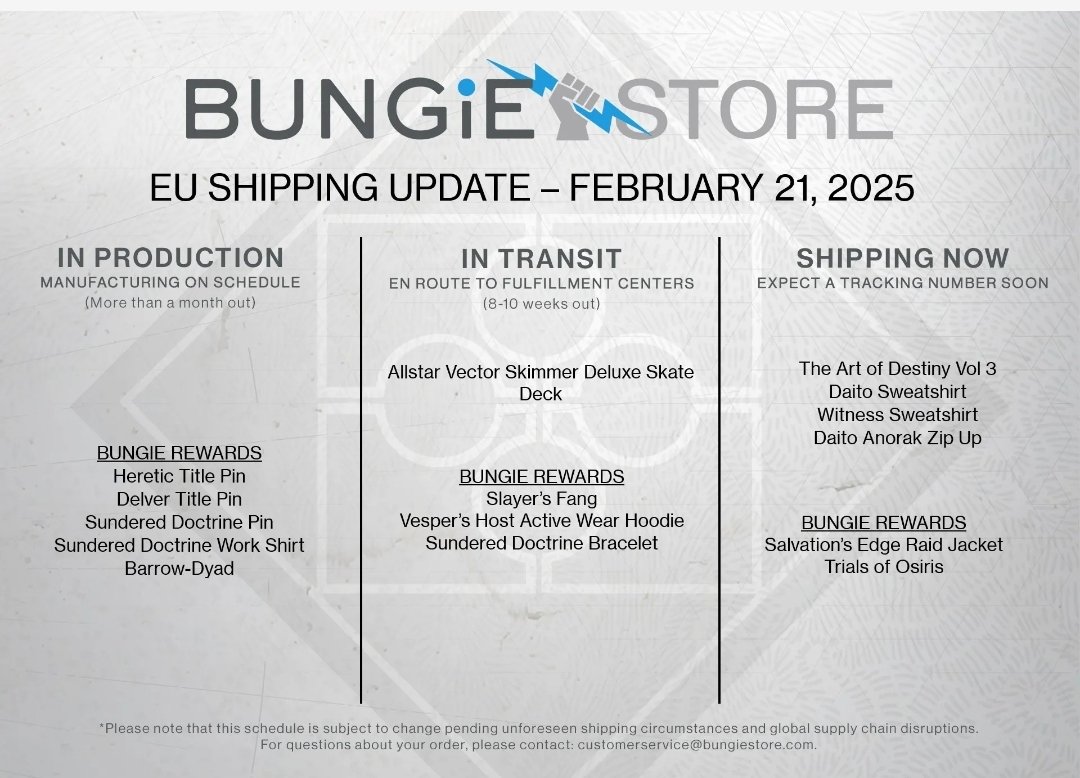 BUNGiE STORE

EU SHIPPING UPDATE – FEBRUARY 21, 2025

IN PRODUCTION
MANUFACTURING ON SCHEDULE
(More than a month out)

BUNGIE REWARDS
Heretic Title Pin
Delver Title Pin
Sundered Doctrine Pin
Sundered Doctrine Work Shirt
Barrow-Dyad

IN TRANSIT
EN ROUTE TO FULFILLMENT CENTERS
(8-10 weeks out)

Allstar Vector Skimmer Deluxe Skate Deck

BUNGIE REWARDS
Slayer's Fang
Vesper's Host Active Wear Hoodie
Sundered Doctrine Bracelet

SHIPPING NOW
EXPECT A TRACKING NUMBER SOON

The Art of Destiny Vol 3
Daito Sweatshirt
Witness Sweatshirt
Daito Anorak Zip Up

BUNGIE REWARDS
Salvation's Edge Raid Jacket
Trials of Osiris

*Please note that this schedule is subject to change pending unforeseen shipping circumstances and global supply chain disruptions.
For questions about your order, please contact: customerservice@bungiestore.com.